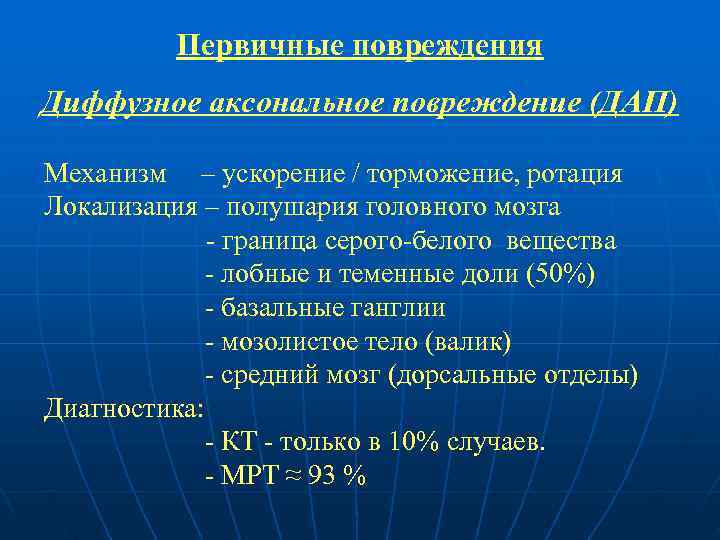 Первичные повреждения

Диффузное аксональное повреждение (ДАП)

Механизм – ускорение / торможение, ротация
Локализация – полушария головного мозга
- граница серого-белого вещества
- лобные и теменные доли (50%)
- базальные ганглии
- мозолистое тело (валик)
- средний мозг (дорсальные отделы)
Диагностика:
- КТ - только в 10% случаев.
- МРТ ≈ 93 %